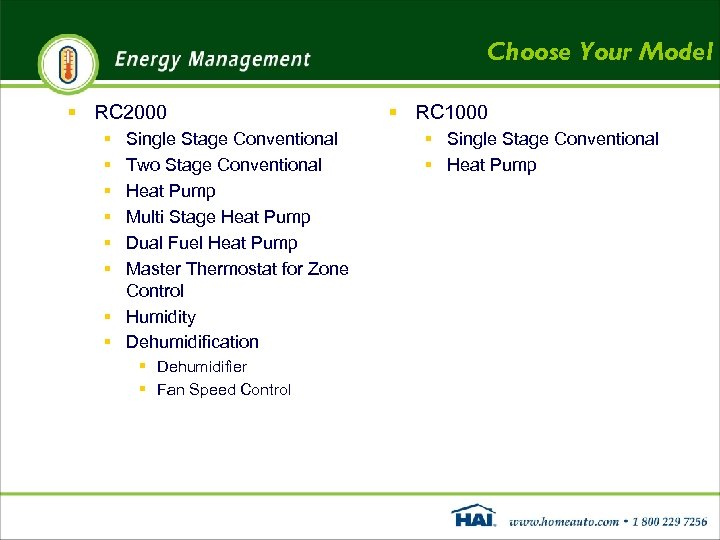 Energy Management

Choose Your Model

- RC2000
  - Single Stage Conventional
  - Two Stage Conventional
  - Heat Pump
  - Multi Stage Heat Pump
  - Dual Fuel Heat Pump
  - Master Thermostat for Zone Control
  - Humidity
  - Dehumidification
    - Dehumidifier
    - Fan Speed Control

- RC1000
  - Single Stage Conventional
  - Heat Pump

HAI. www.homeauto.com • 1 800 229 7256